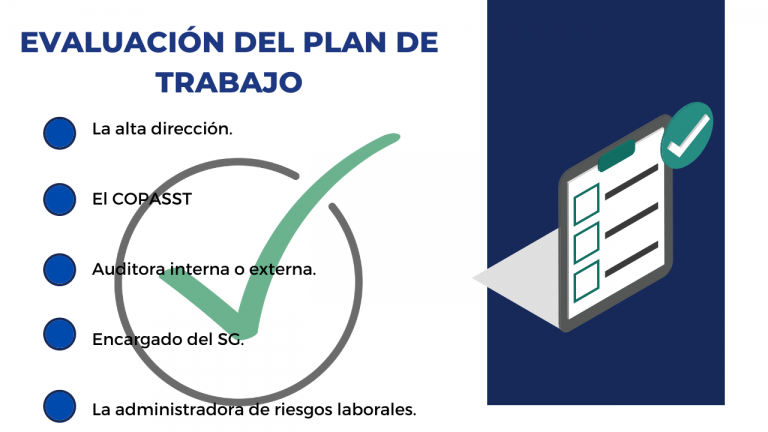 EVALUACIÓN DEL PLAN DE TRABAJO

La alta dirección.

El COPASST

Auditora interna o externa.

Encargado del SG.

La administradora de riesgos laborales.